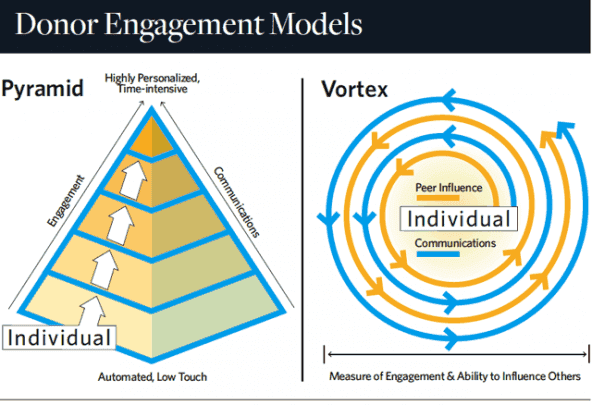 Donor Engagement Models

Pyramid

Highly Personalized, Time-intensive

Engagement

Communications

Individual

Automated, Low Touch

Vortex

Peer Influence

Individual

Communications

Measure of Engagement & Ability to Influence Others